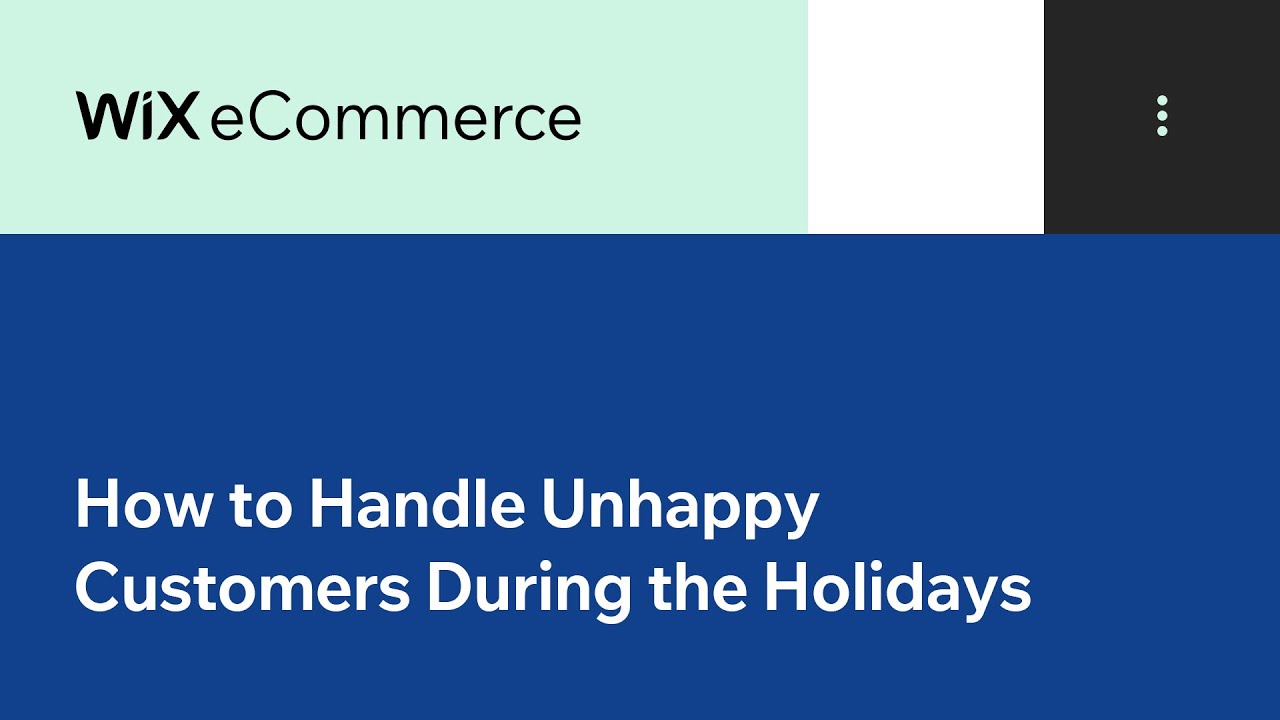 WiX eCommerce

How to Handle Unhappy Customers During the Holidays